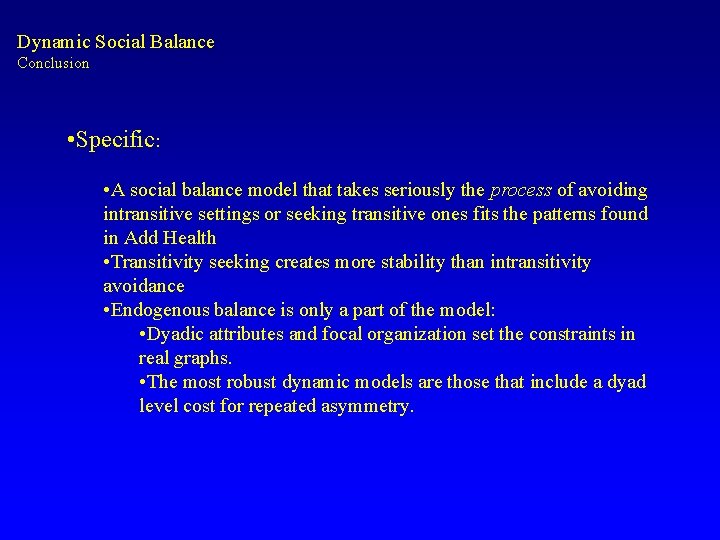 Dynamic Social Balance
Conclusion

•Specific:

•A social balance model that takes seriously the process of avoiding intransitive settings or seeking transitive ones fits the patterns found in Add Health
•Transitivity seeking creates more stability than intransitivity avoidance
•Endogenous balance is only a part of the model:
•Dyadic attributes and focal organization set the constraints in real graphs.
•The most robust dynamic models are those that include a dyad level cost for repeated asymmetry.